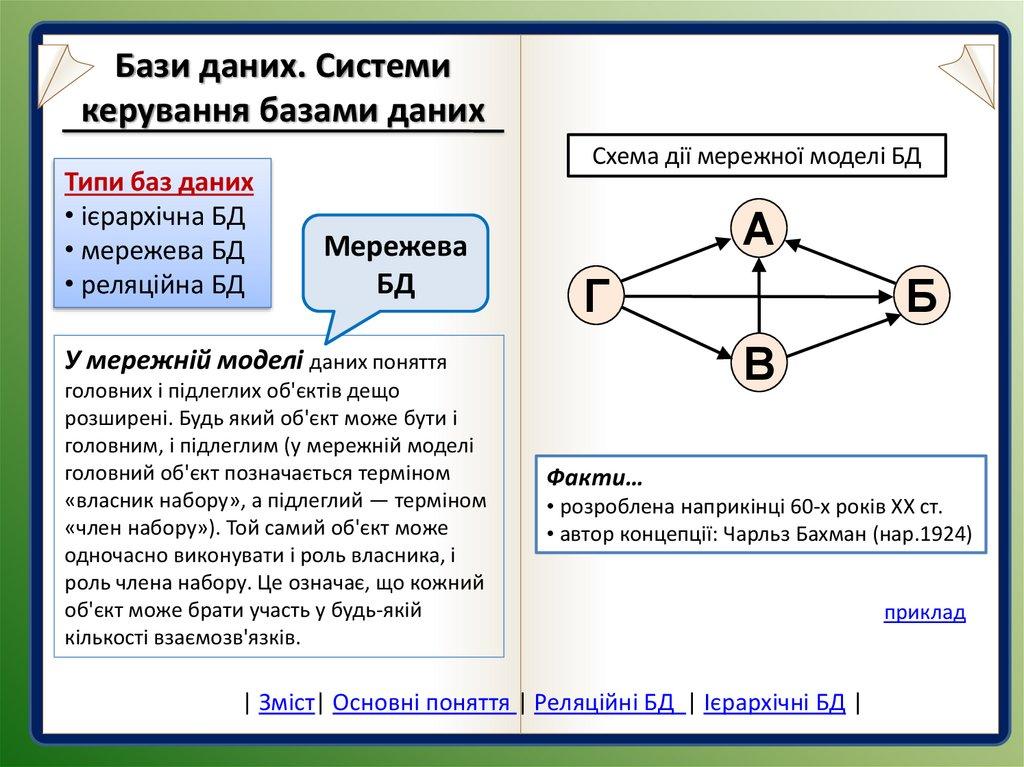 Бази даних. Системи керування базами даних

Типи баз даних
• ієрархічна БД
• мережева БД
• реляційна БД

Мережева БД

У мережній моделі даних поняття головних і підлеглих об'єктів дещо розширені. Будь який об'єкт може бути і головним, і підлеглим (у мережній моделі головний об'єкт позначається терміном «власник набору», а підлеглий — терміном «член набору»). Той самий об'єкт може одночасно виконувати і роль власника, і роль члена набору. Це означає, що кожний об'єкт може брати участь у будь-якій кількості взаємозв'язків.

Схема дії мережної моделі БД

А
Г
Б
В

Факти…
• розроблена наприкінці 60-х років XX ст.
• автор концепції: Чарльз Бахман (нар.1924)

приклад

| Зміст| Основні поняття | Реляційні БД | Ієрархічні БД |